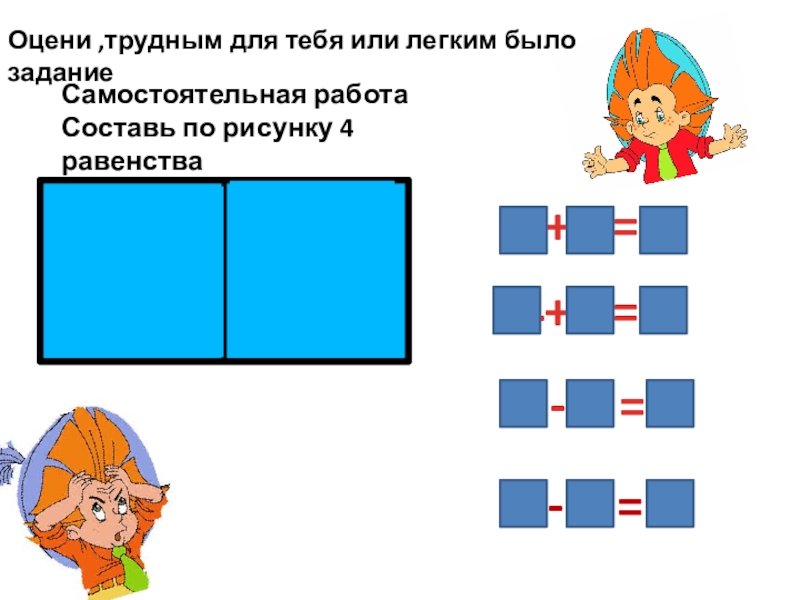 Оцени ,трудным для тебя или легким было задание

Самостоятельная работа
Составь по рисунку 4 равенства

+ =

+ =

- =

- =